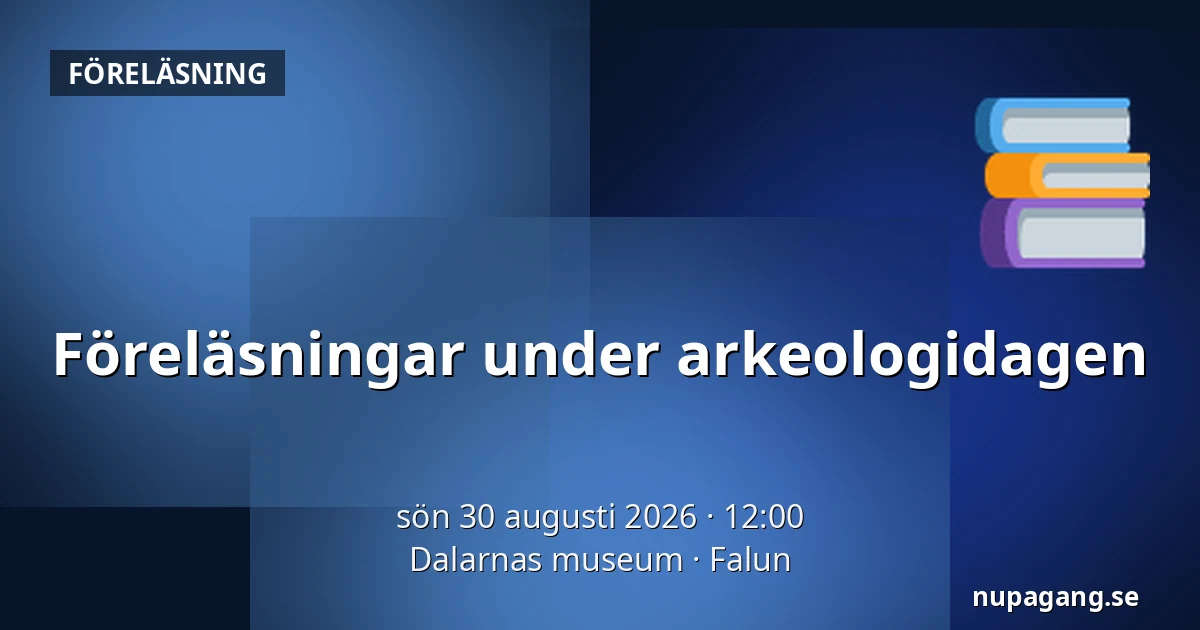 FÖRELÄSNING

Föreläsningar under arkeologidagen

sön 30 augusti 2026 · 12:00
Dalarnas museum · Falun

nupagang.se